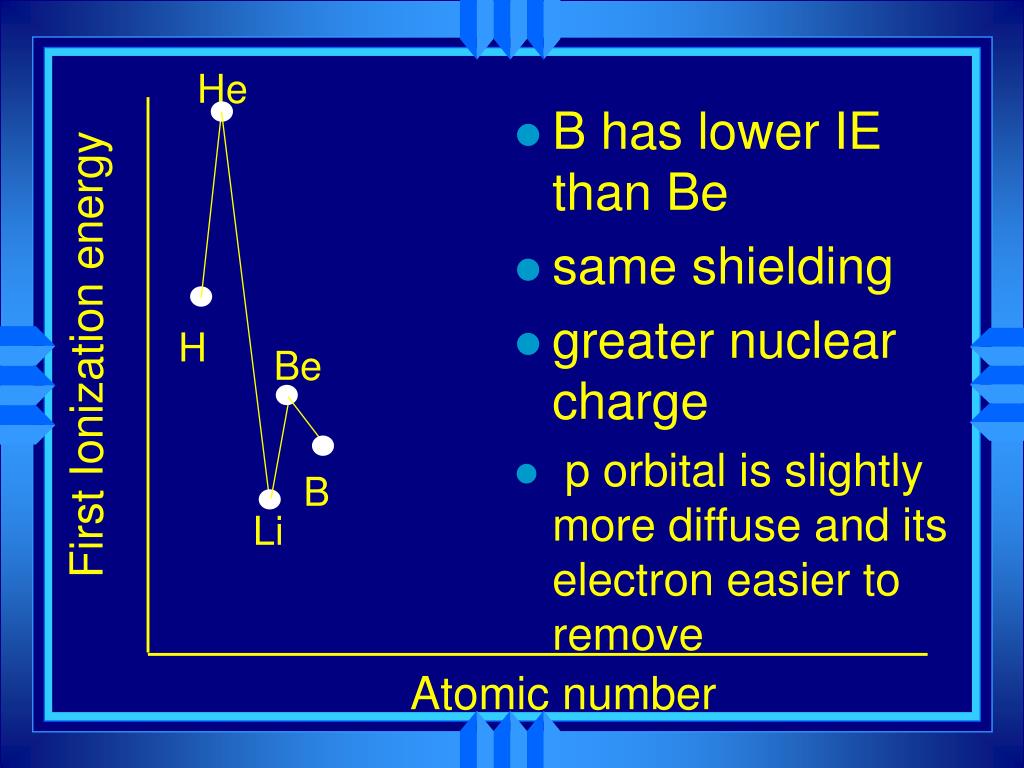 First Ionization energy

He

H

Be

B

Li

Atomic number

- B has lower IE than Be
- same shielding
- greater nuclear charge
- p orbital is slightly more diffuse and its electron easier to remove